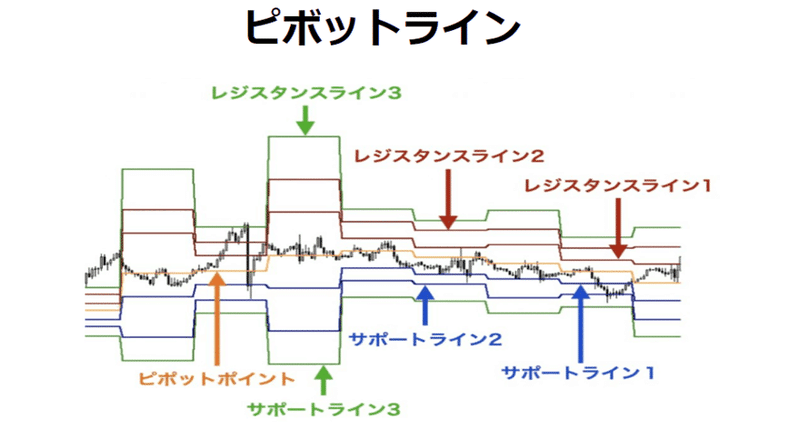 ピボットライン

レジスタンスライン3

レジスタンスライン2

レジスタンスライン1

サポートライン2

サポートライン1

ピボットポイント

サポートライン3